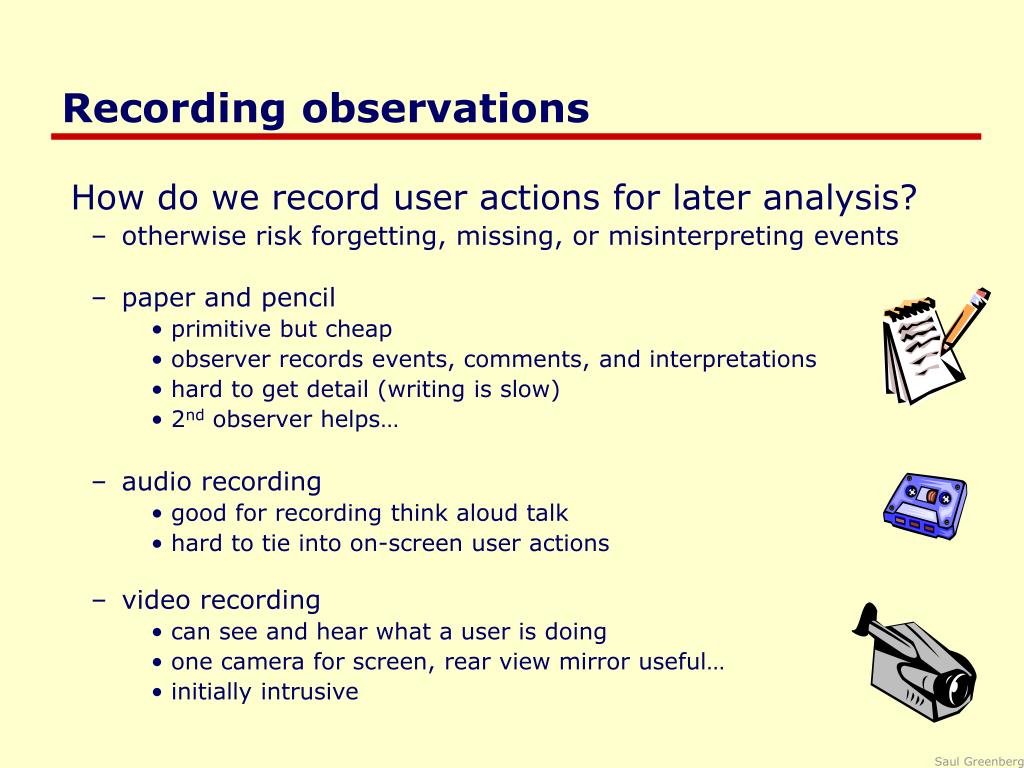 Recording observations

How do we record user actions for later analysis?

– otherwise risk forgetting, missing, or misinterpreting events

– paper and pencil

• primitive but cheap
• observer records events, comments, and interpretations
• hard to get detail (writing is slow)
• 2$^{nd}$ observer helps…

– audio recording

• good for recording think aloud talk
• hard to tie into on-screen user actions

– video recording

• can see and hear what a user is doing
• one camera for screen, rear view mirror useful…
• initially intrusive

Saul Greenberg